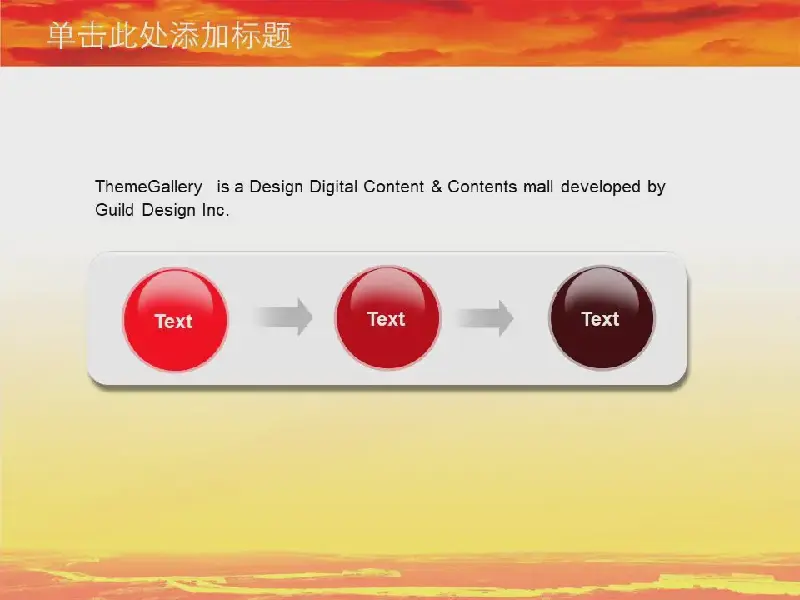 单击此处添加标题

ThemeGallery is a Design Digital Content & Contents mall developed by Guild Design Inc.

Text

Text

Text